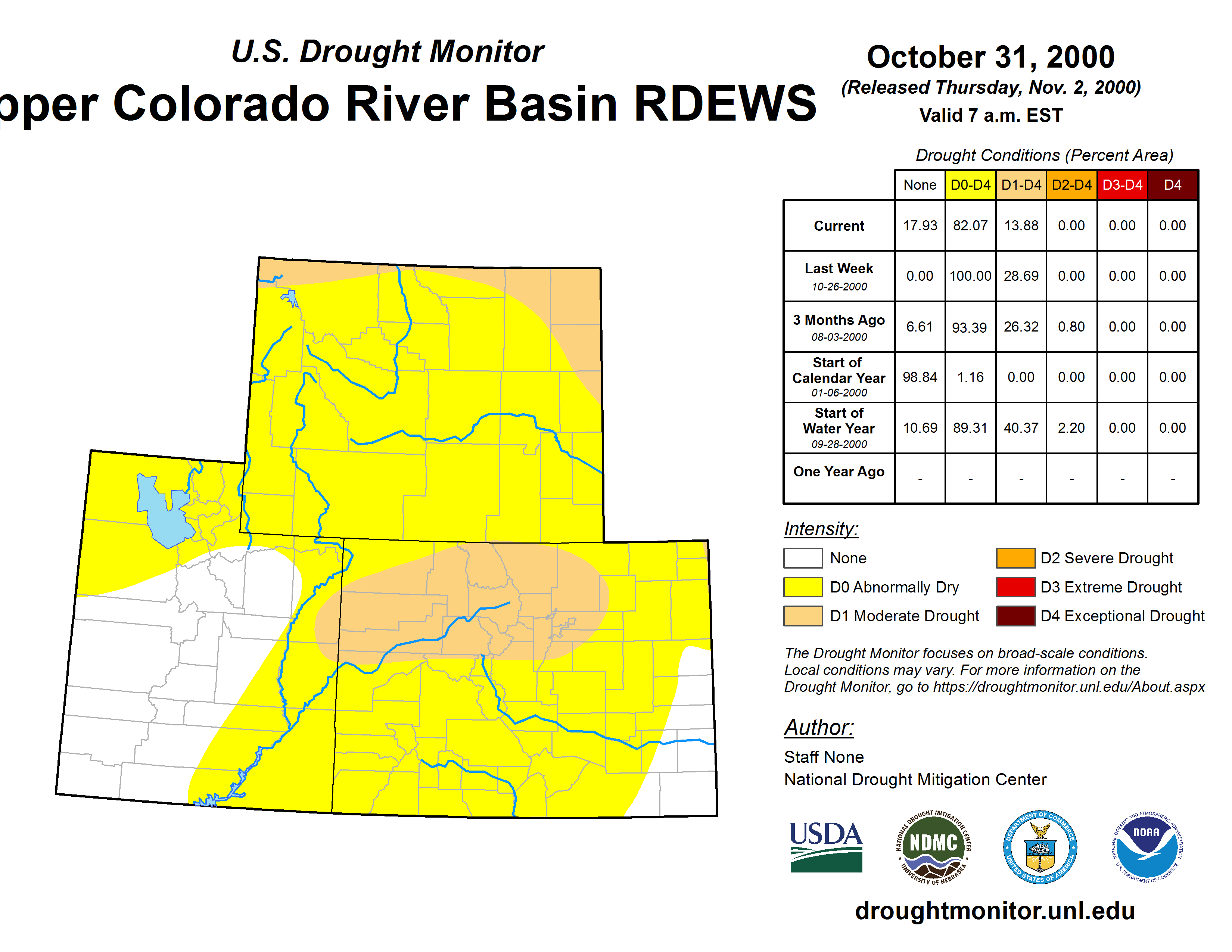 U.S. Drought Monitor

pper Colorado River Basin RDEWS

October 31, 2000
(Released Thursday, Nov. 2, 2000)
Valid 7 a.m. EST

Drought Conditions (Percent Area)

| | None | D0-D4 | D1-D4 | D2-D4 | D3-D4 | D4 |
|---|---|---|---|---|---|---|
| Current | 17.93 | 82.07 | 13.88 | 0.00 | 0.00 | 0.00 |
| Last Week 10-26-2000 | 0.00 | 100.00 | 28.69 | 0.00 | 0.00 | 0.00 |
| 3 Months Ago 08-03-2000 | 6.61 | 93.39 | 26.32 | 0.80 | 0.00 | 0.00 |
| Start of Calendar Year 01-06-2000 | 98.84 | 1.16 | 0.00 | 0.00 | 0.00 | 0.00 |
| Start of Water Year 09-28-2000 | 10.69 | 89.31 | 40.37 | 2.20 | 0.00 | 0.00 |
| One Year Ago | - | - | - | - | - | - |

Intensity:
None
D0 Abnormally Dry
D1 Moderate Drought
D2 Severe Drought
D3 Extreme Drought
D4 Exceptional Drought

The Drought Monitor focuses on broad-scale conditions. Local conditions may vary. For more information on the Drought Monitor, go to https://droughtmonitor.unl.edu/About.aspx

Author:
Staff None
National Drought Mitigation Center

USDA
NATIONAL DROUGHT MITIGATION CENTER NDMC UNIVERSITY OF NEBRASKA
DEPARTMENT OF COMMERCE UNITED STATES OF AMERICA
NATIONAL OCEANIC AND ATMOSPHERIC ADMINISTRATION NOAA U.S. DEPARTMENT OF COMMERCE

droughtmonitor.unl.edu